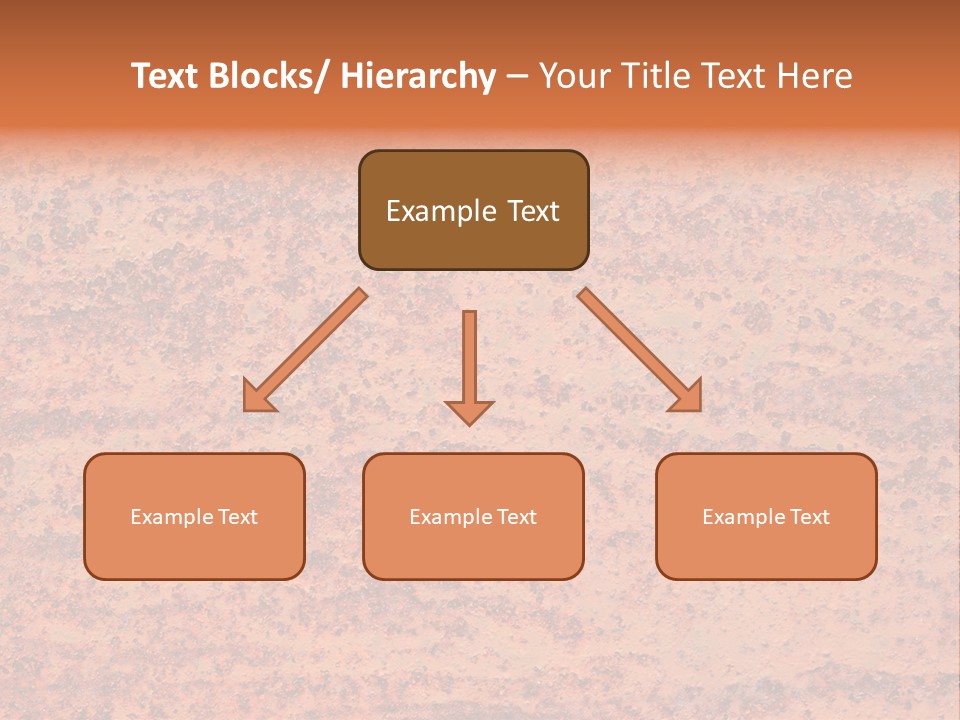 Text Blocks/ Hierarchy – Your Title Text Here

Example Text

Example Text

Example Text

Example Text